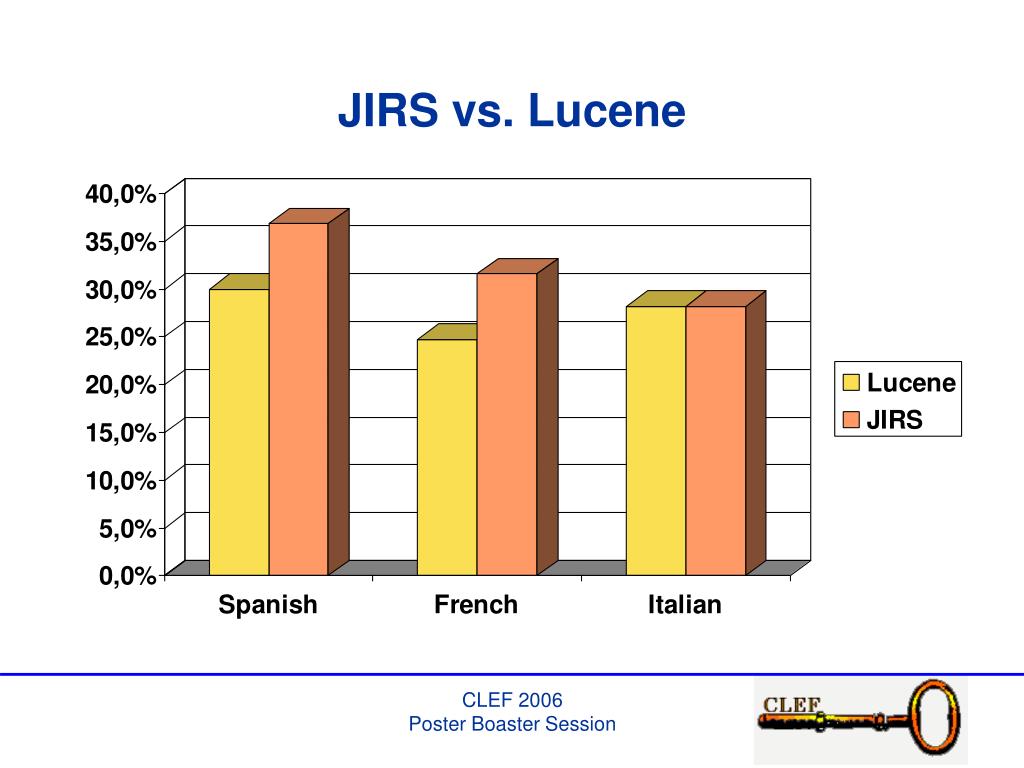 JIRS vs. Lucene

40,0%
35,0%
30,0%
25,0%
20,0%
15,0%
10,0%
5,0%
0,0%

Spanish
French
Italian

Lucene
JIRS

CLEF 2006
Poster Boaster Session

CLEF